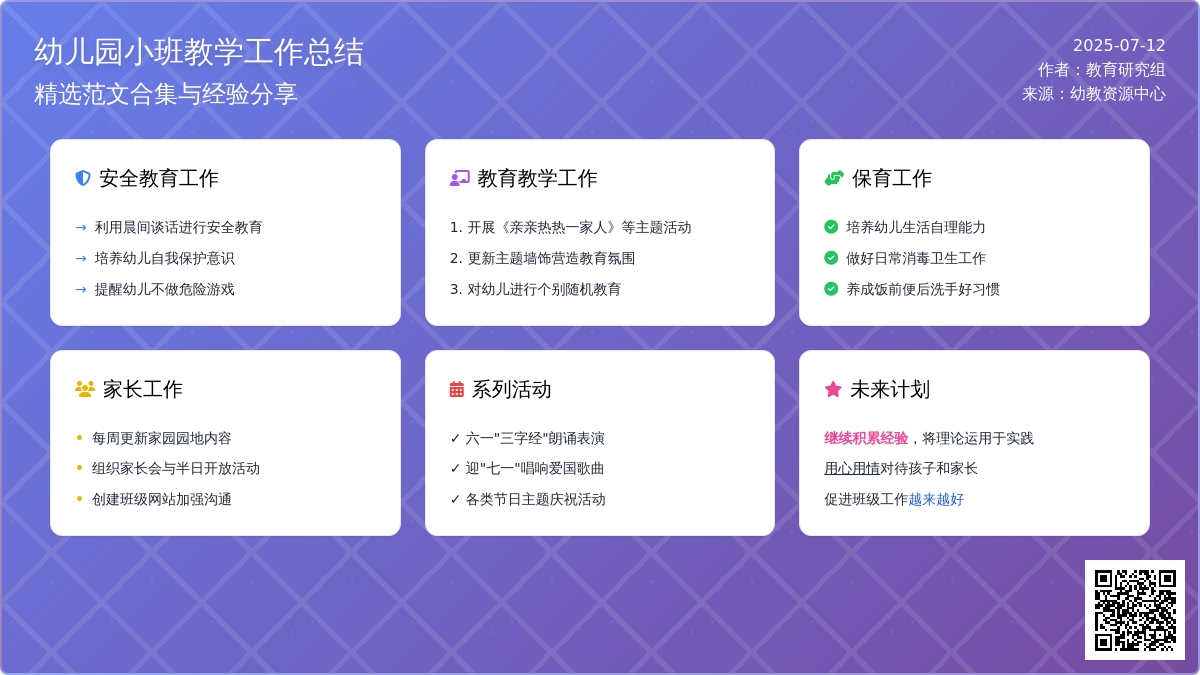 幼儿园小班教学工作总结

精选范文合集与经验分享

2025-07-12
作者：教育研究组
来源：幼教资源中心

安全教育工作

→ 利用晨间谈话进行安全教育
→ 培养幼儿自我保护意识
→ 提醒幼儿不做危险游戏

教育教学工作

1. 开展《亲亲热热一家人》等主题活动
2. 更新主题墙饰营造教育氛围
3. 对幼儿进行个别随机教育

保育工作

培养幼儿生活自理能力
做好日常消毒卫生工作
养成饭前便后洗手好习惯

家长工作

• 每周更新家园园地内容
• 组织家长会与半日开放活动
• 创建班级网站加强沟通

系列活动

✓ 六一"三字经"朗诵表演
✓ 迎"七一"唱响爱国歌曲
✓ 各类节日主题庆祝活动

未来计划

继续积累经验，将理论运用于实践
用心用情对待孩子和家长
促进班级工作越来越好